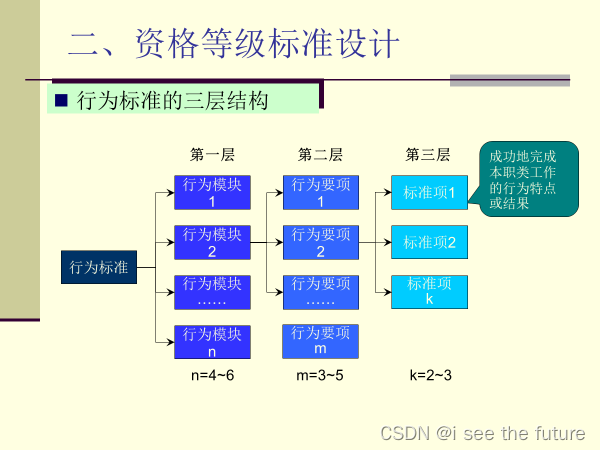 二、资格等级标准设计

■ 行为标准的三层结构

第一层

第二层

第三层

成功地完成本职类工作的行为特点或结果

行为标准

行为模块 1

行为模块 2

行为模块 ……

行为模块 n

行为要项 1

行为要项 2

行为要项 ……

行为要项 m

标准项1

标准项2

标准项 k

n=4~6

m=3~5

k=2~3

CSDN @i see the future